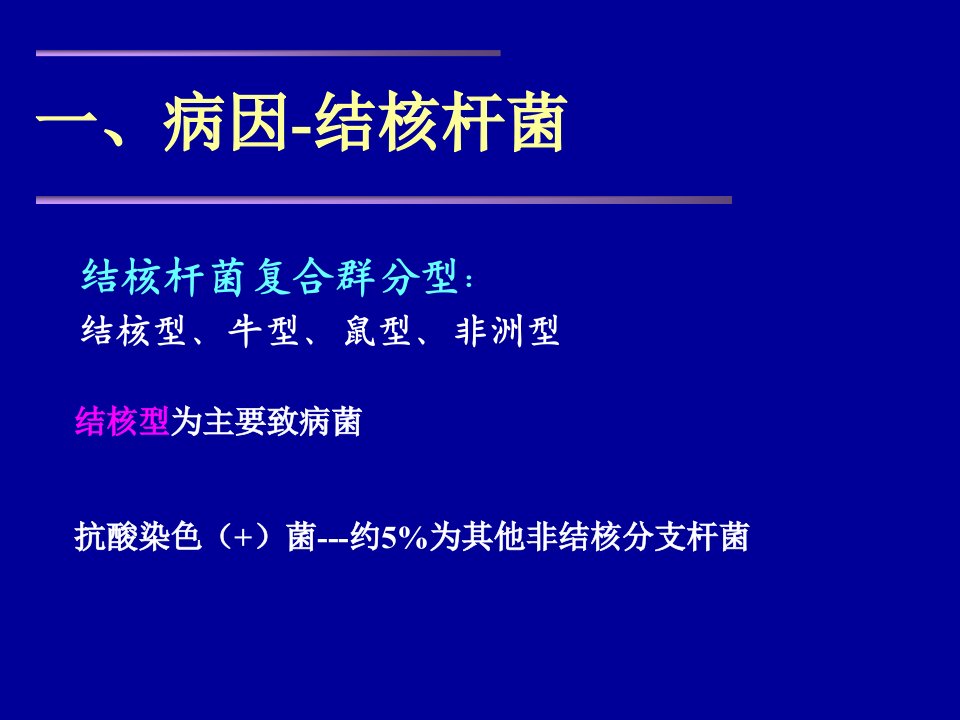 一、病因-结核杆菌

结核杆菌复合群分型：
结核型、牛型、鼠型、非洲型

结核型为主要致病菌

抗酸染色（+）菌---约5%为其他非结核分支杆菌